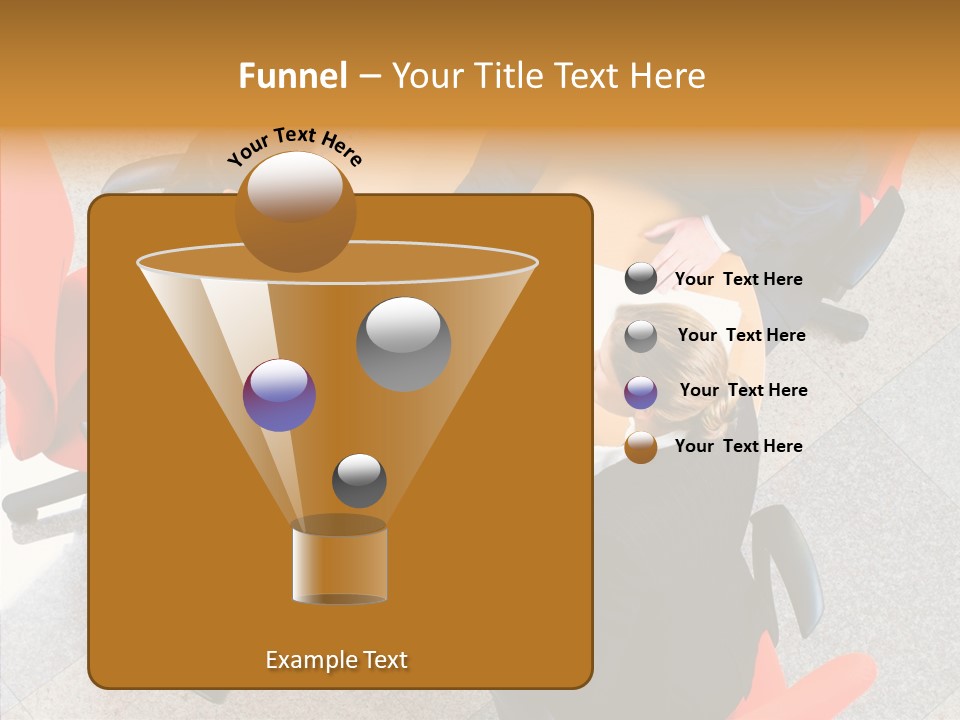 Funnel – Your Title Text Here

Your Text Here

Example Text

Your Text Here

Your Text Here

Your Text Here

Your Text Here